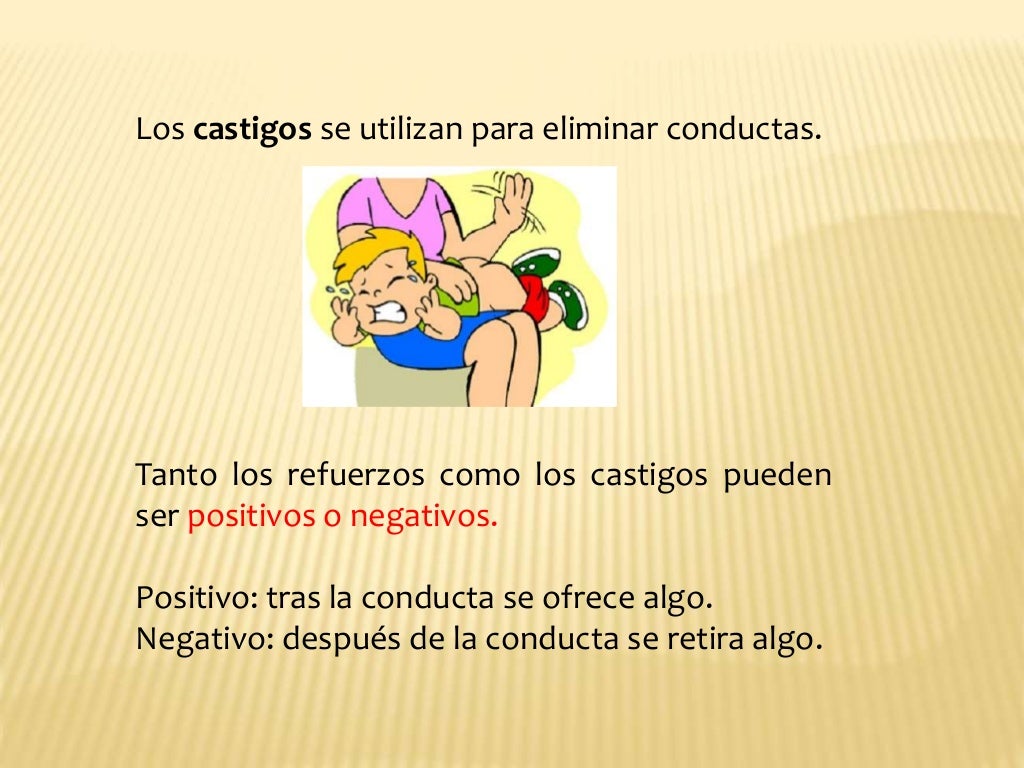 Los castigos se utilizan para eliminar conductas.

Tanto los refuerzos como los castigos pueden ser positivos o negativos.

Positivo: tras la conducta se ofrece algo.
Negativo: después de la conducta se retira algo.